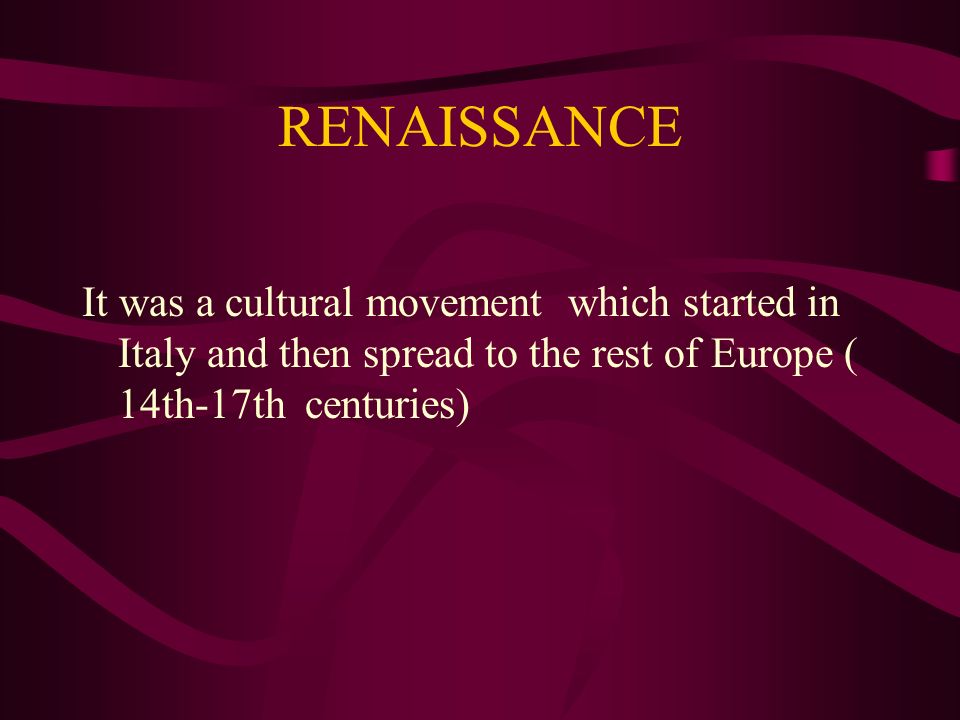 RENAISSANCE

It was a cultural movement which started in Italy and then spread to the rest of Europe ( 14th-17th centuries)